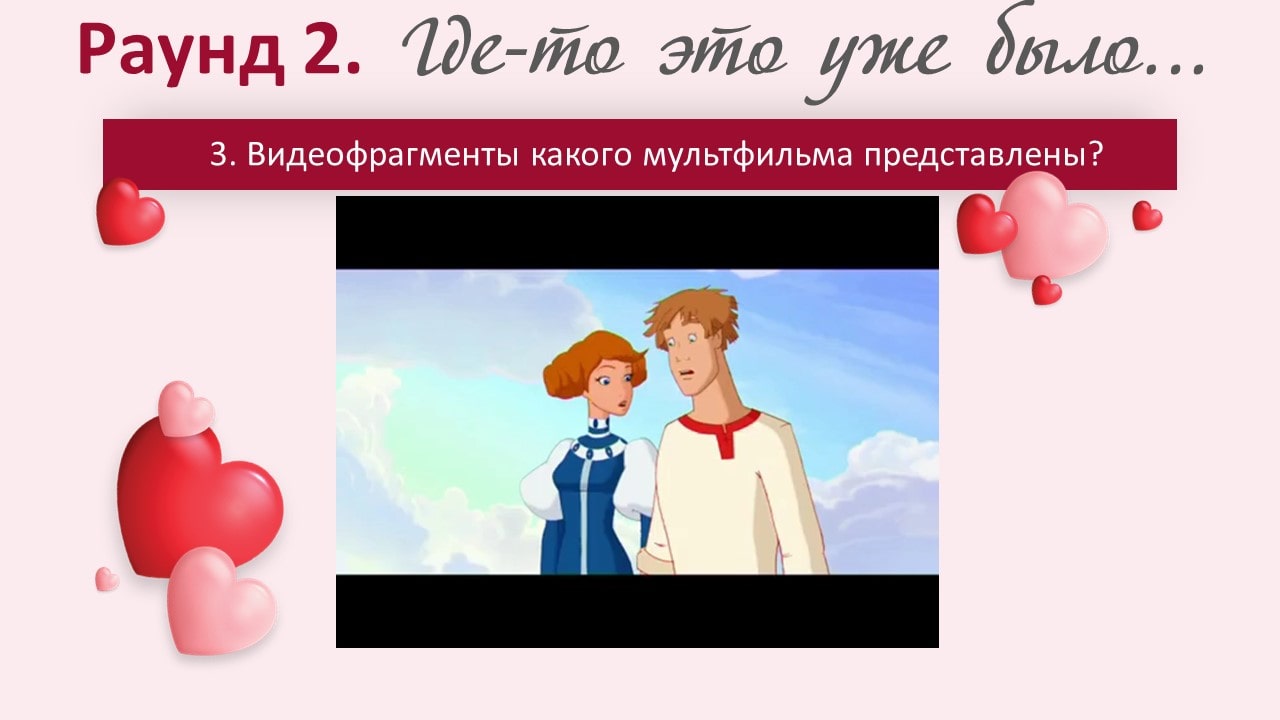 Раунд 2. Где-то это уже было...

3. Видеофрагменты какого мультфильма представлены?